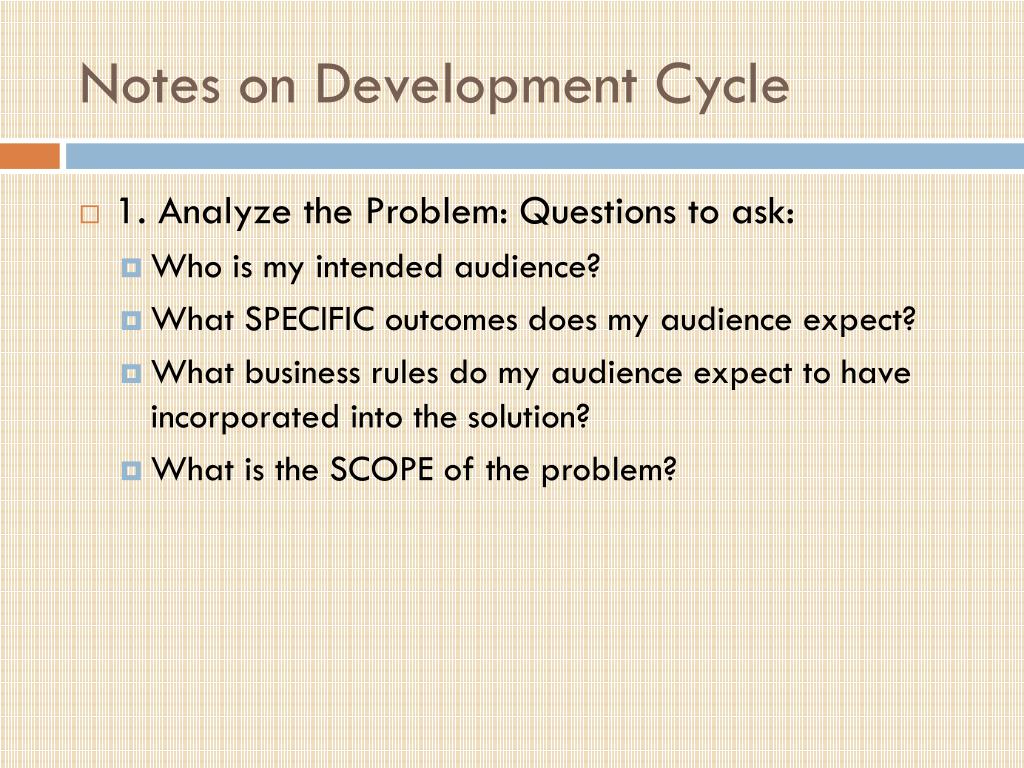 Notes on Development Cycle

1. Analyze the Problem: Questions to ask:

Who is my intended audience?

What SPECIFIC outcomes does my audience expect?

What business rules do my audience expect to have incorporated into the solution?

What is the SCOPE of the problem?